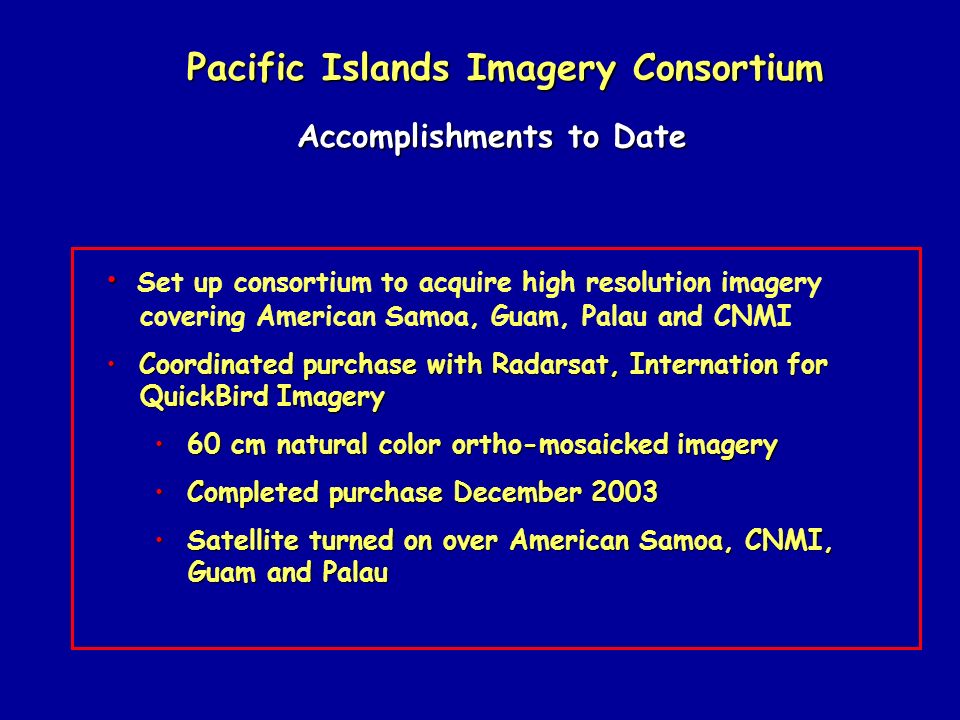 Pacific Islands Imagery Consortium

Accomplishments to Date

• Set up consortium to acquire high resolution imagery covering American Samoa, Guam, Palau and CNMI

• Coordinated purchase with Radarsat, Internation for QuickBird Imagery

• 60 cm natural color ortho-mosaicked imagery

• Completed purchase December 2003

• Satellite turned on over American Samoa, CNMI, Guam and Palau